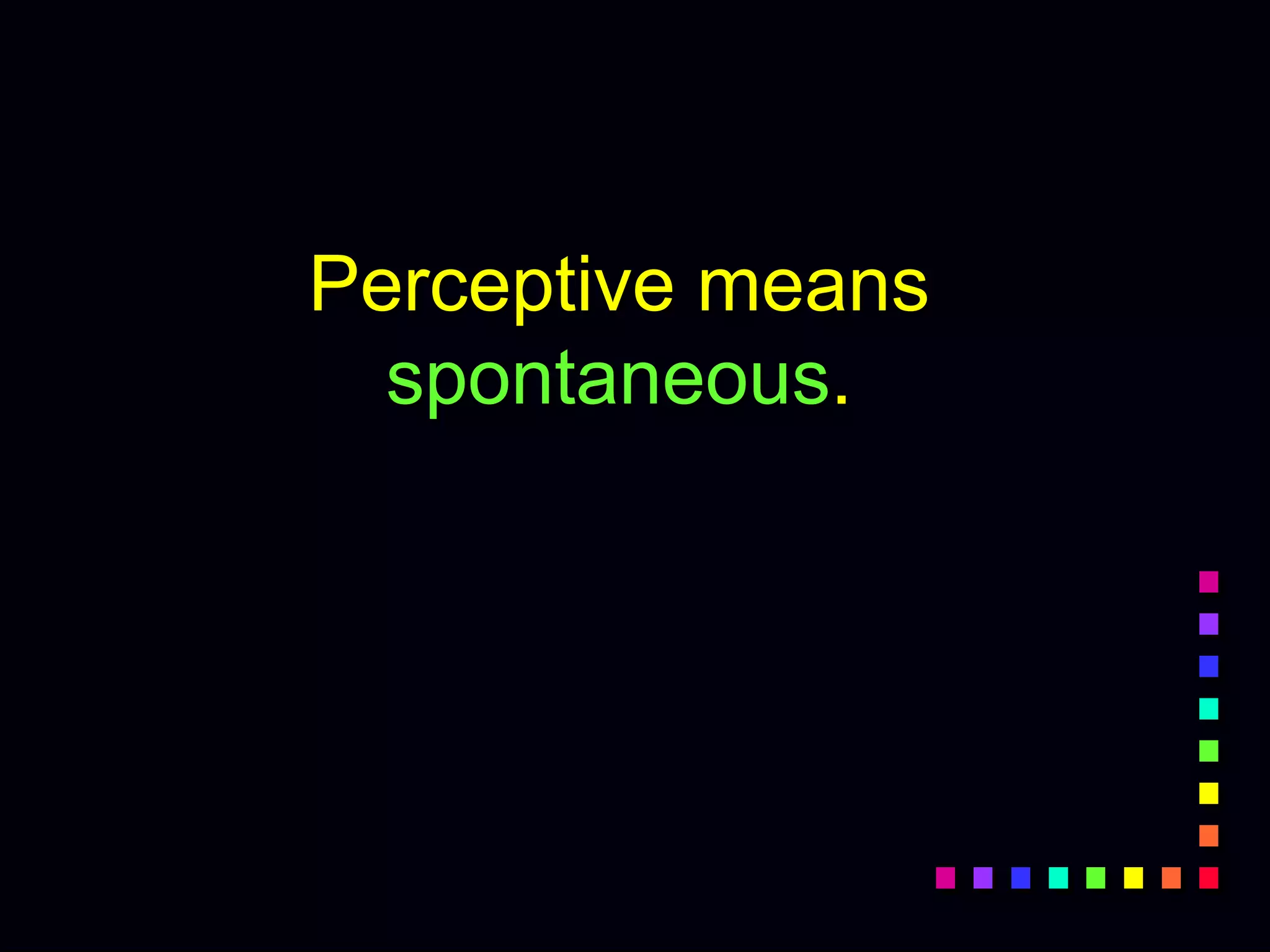 Perceptive means spontaneous.